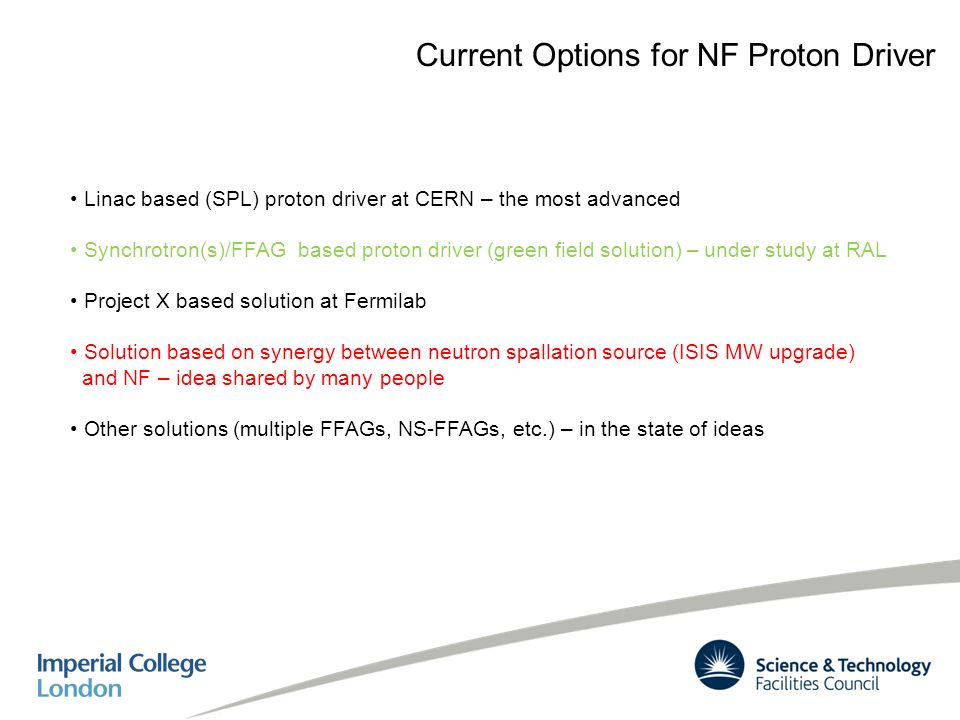 Current Options for NF Proton Driver

• Linac based (SPL) proton driver at CERN – the most advanced

• Synchrotron(s)/FFAG based proton driver (green field solution) – under study at RAL

• Project X based solution at Fermilab

• Solution based on synergy between neutron spallation source (ISIS MW upgrade) and NF – idea shared by many people

• Other solutions (multiple FFAGs, NS-FFAGs, etc.) – in the state of ideas

Imperial College London

Science & Technology Facilities Council